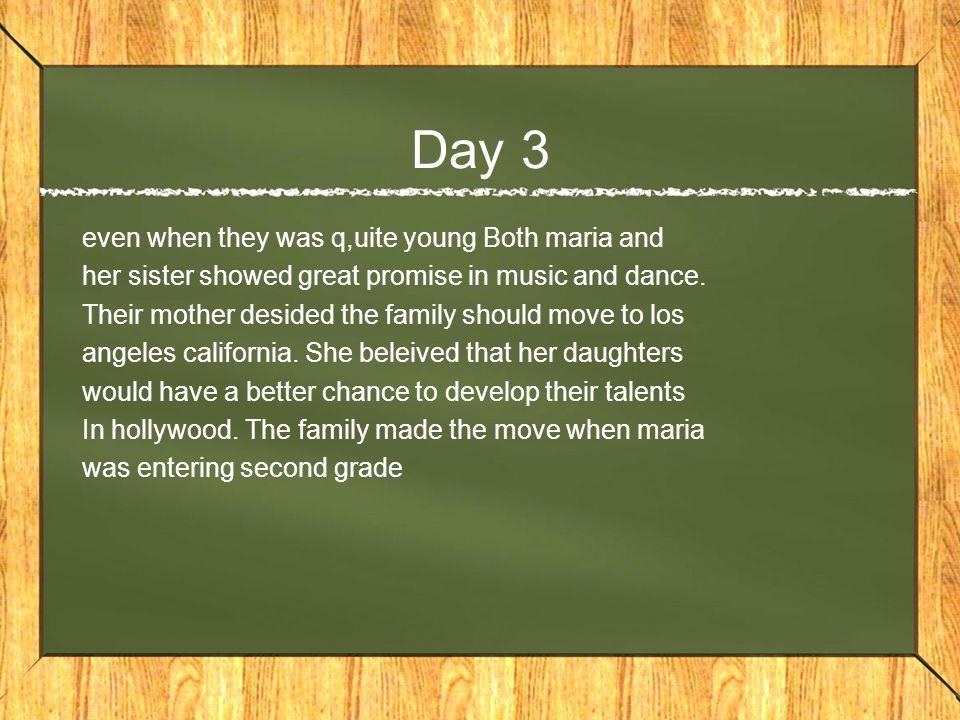 Day 3

even when they was q,uite young Both maria and her sister showed great promise in music and dance. Their mother desided the family should move to los angeles california. She beleived that her daughters would have a better chance to develop their talents In hollywood. The family made the move when maria was entering second grade